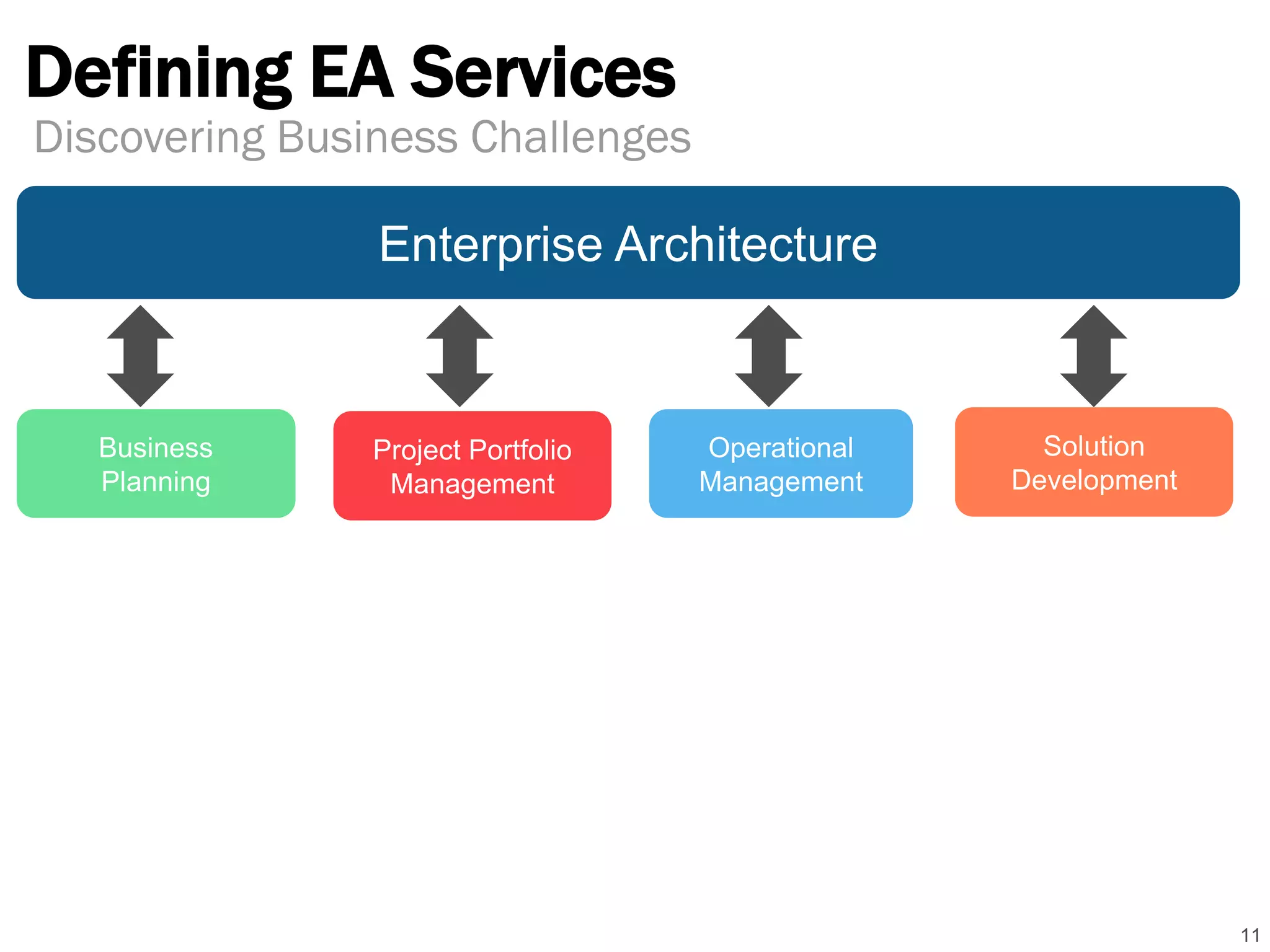 Defining EA Services

Discovering Business Challenges

Enterprise Architecture

Business Planning

Project Portfolio Management

Operational Management

Solution Development

11